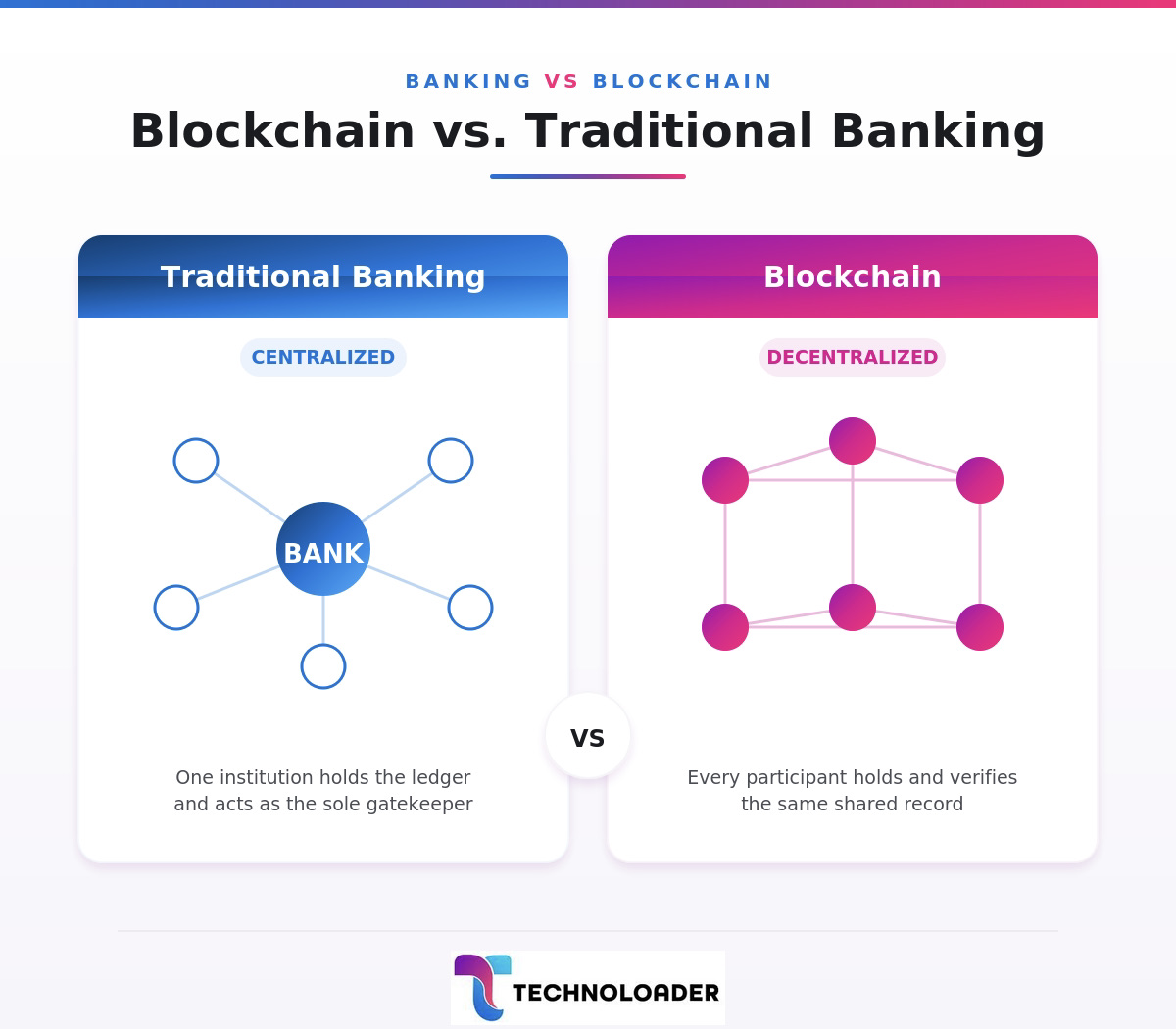 BANKING VS BLOCKCHAIN

Blockchain vs. Traditional Banking

Traditional Banking

CENTRALIZED

BANK

One institution holds the ledger and acts as the sole gatekeeper

VS

Blockchain

DECENTRALIZED

Every participant holds and verifies the same shared record

TECHNOLOADER